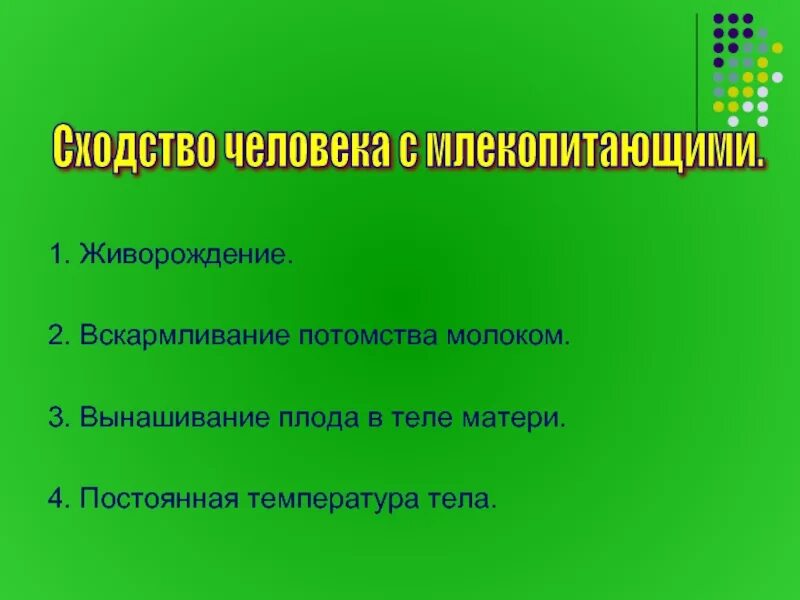 Сходство человека с млекопитающими.

1. Живорождение.

2. Вскармливание потомства молоком.

3. Вынашивание плода в теле матери.

4. Постоянная температура тела.